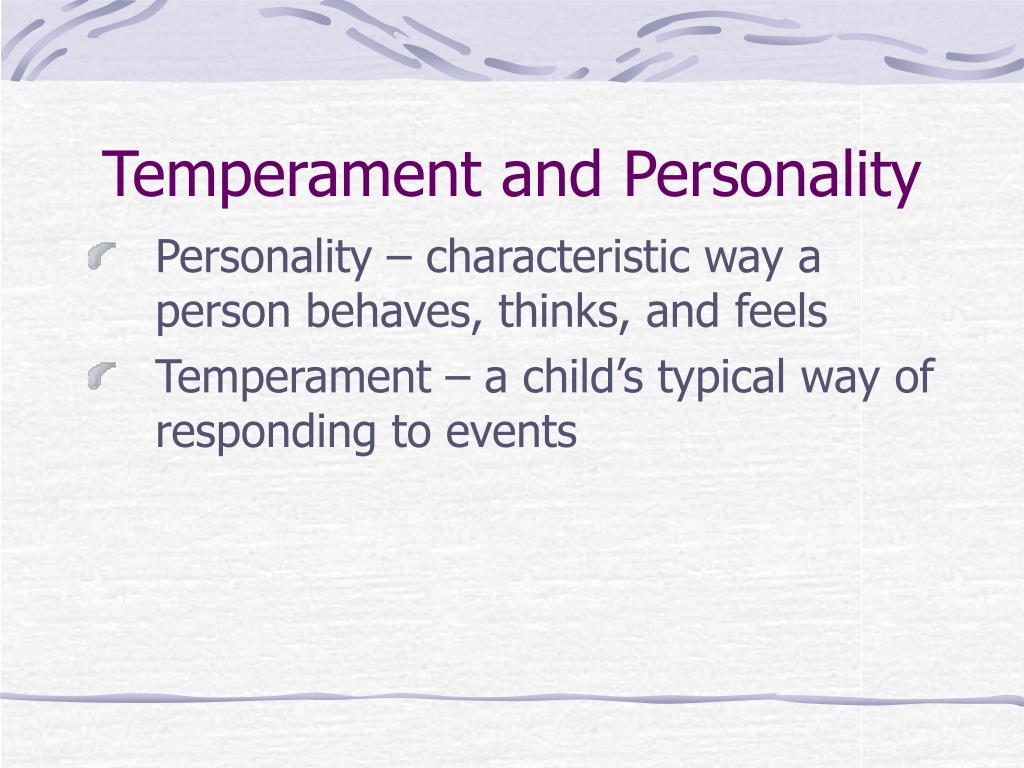 Temperament and Personality

Personality – characteristic way a person behaves, thinks, and feels

Temperament – a child’s typical way of responding to events